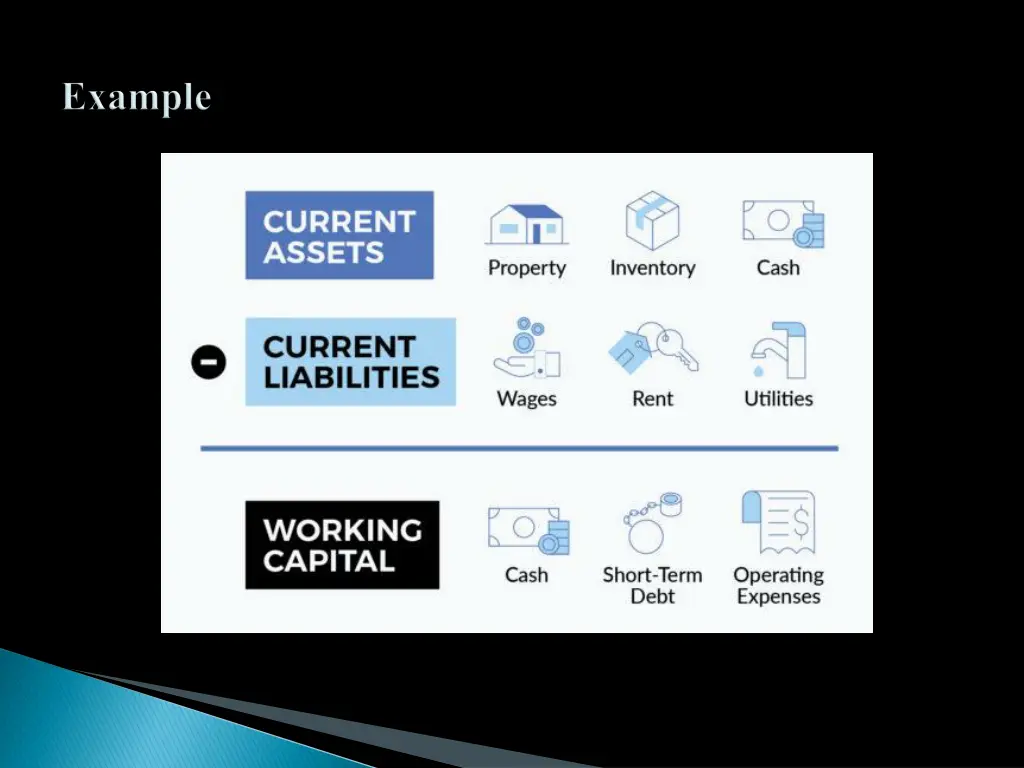 Example

CURRENT ASSETS

Property

Inventory

Cash

CURRENT LIABILITIES

Wages

Rent

Utilities

WORKING CAPITAL

Cash

Short-Term Debt

Operating Expenses